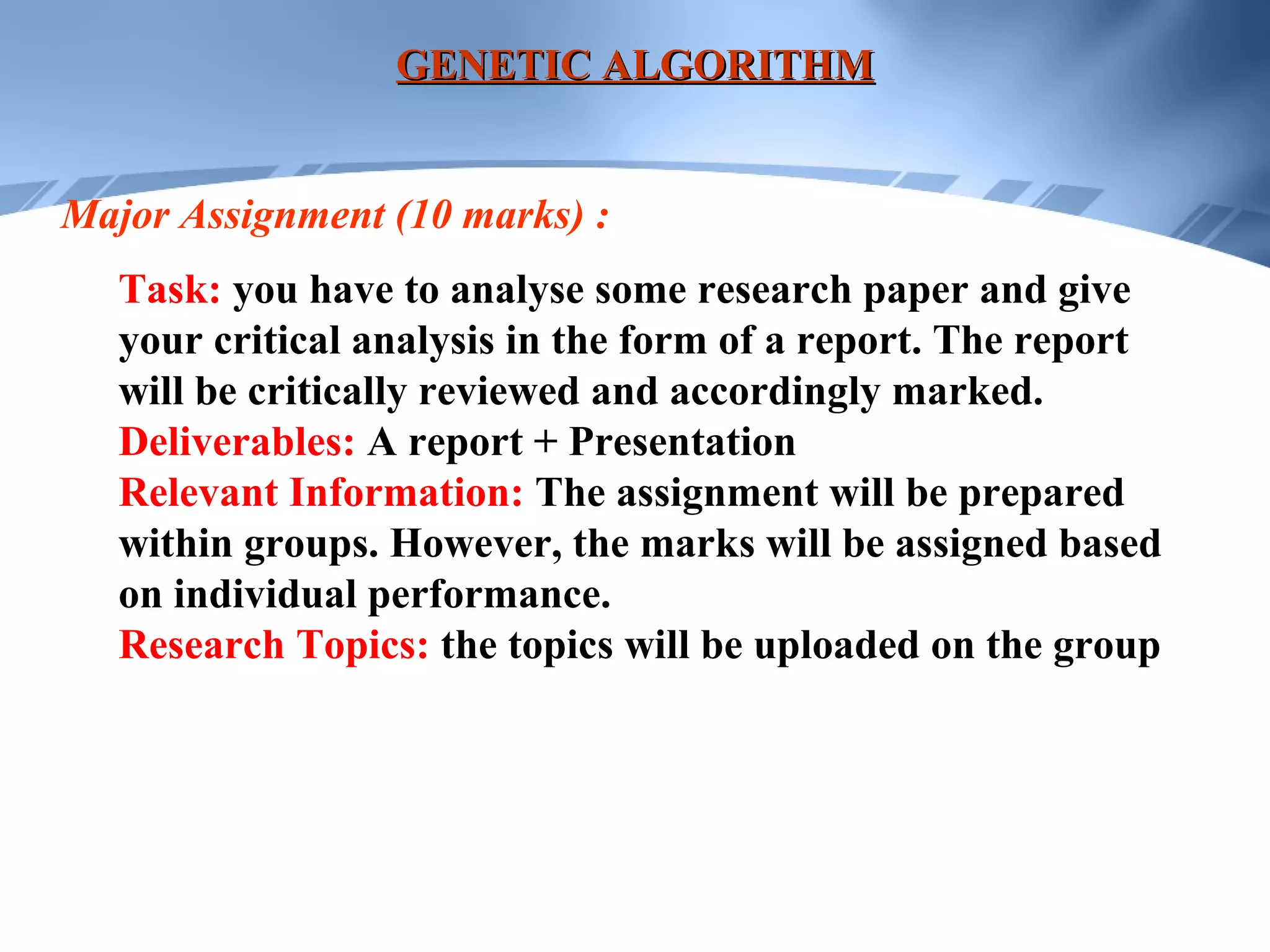 GENETIC ALGORITHM

Major Assignment (10 marks) :

Task: you have to analyse some research paper and give your critical analysis in the form of a report. The report will be critically reviewed and accordingly marked.
Deliverables: A report + Presentation
Relevant Information: The assignment will be prepared within groups. However, the marks will be assigned based on individual performance.
Research Topics: the topics will be uploaded on the group